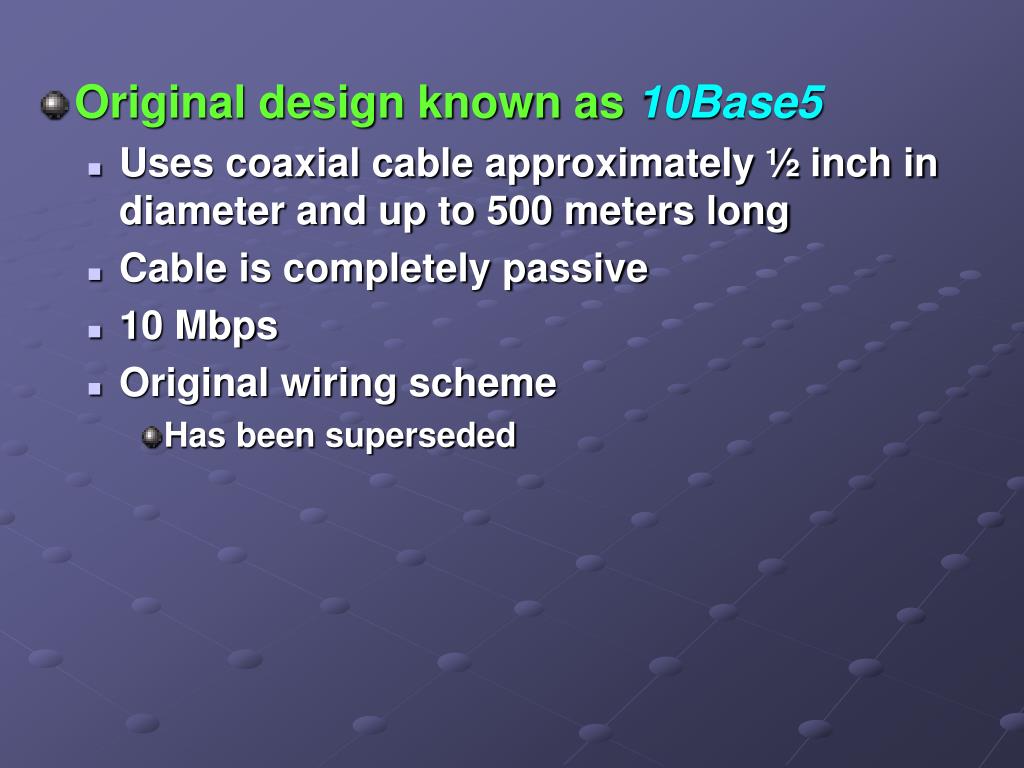 Original design known as 10Base5

Uses coaxial cable approximately ½ inch in diameter and up to 500 meters long

Cable is completely passive

10 Mbps

Original wiring scheme

Has been superseded